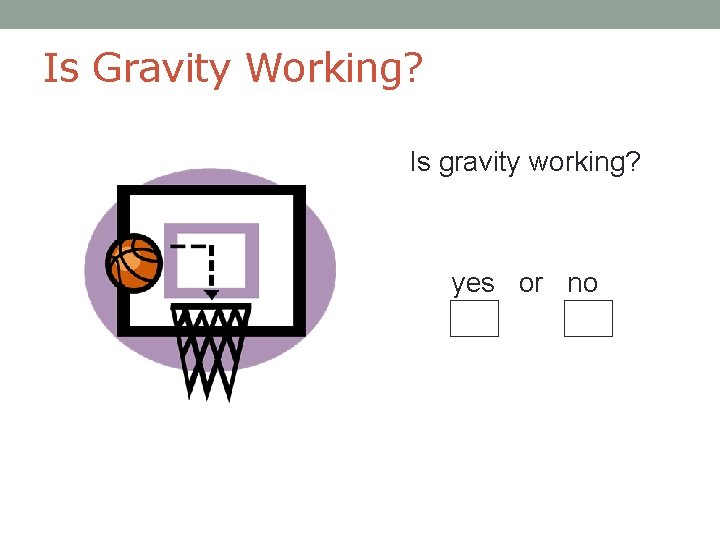 Is Gravity Working?

Is gravity working?

yes or no